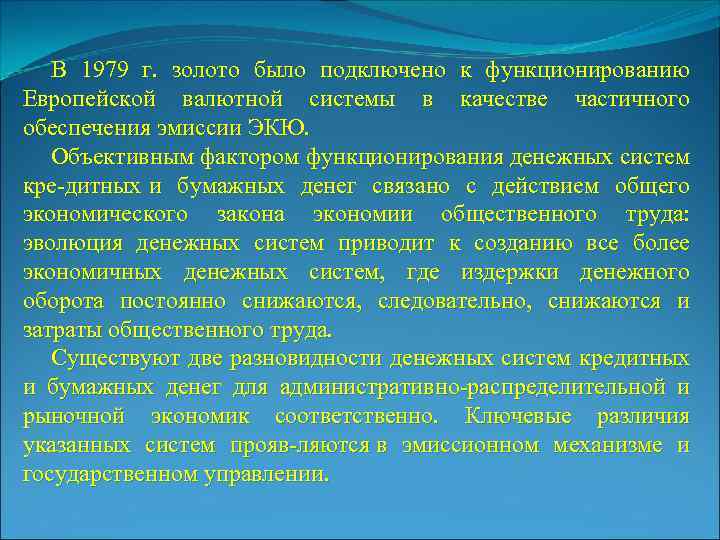 В 1979 г. золото было подключено к функционированию Европейской валютной системы в качестве частичного обеспечения эмиссии ЭКЮ.

Объективным фактором функционирования денежных систем кре-дитных и бумажных денег связано с действием общего экономического закона экономии общественного труда: эволюция денежных систем приводит к созданию все более экономичных денежных систем, где издержки денежного оборота постоянно снижаются, следовательно, снижаются и затраты общественного труда.

Существуют две разновидности денежных систем кредитных и бумажных денег для административно-распределительной и рыночной экономик соответственно. Ключевые различия указанных систем прояв-ляются в эмиссионном механизме и государственном управлении.